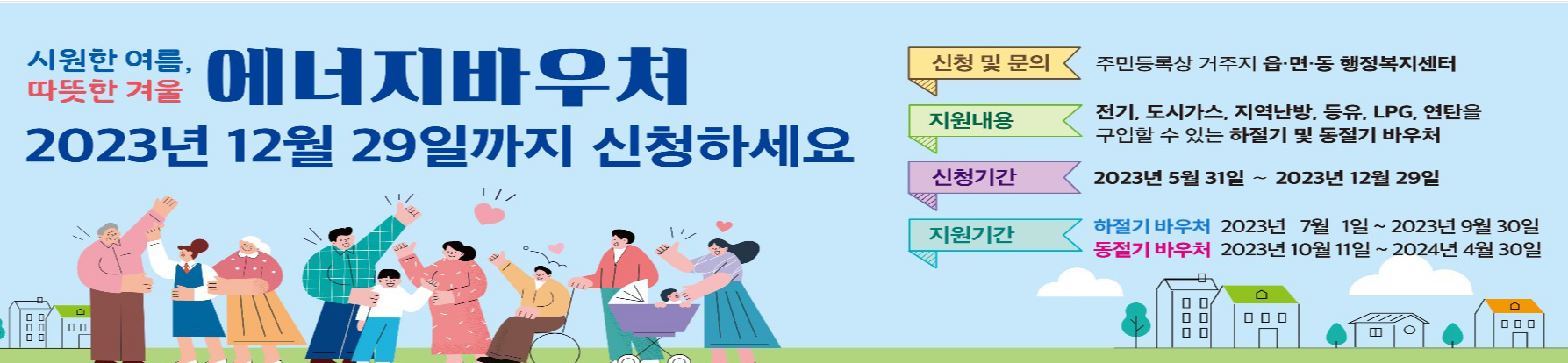 시원한 여름,
따뜻한 겨울

에너지바우처

2023년 12월 29일까지 신청하세요

신청 및 문의 주민등록상 거주지 읍·면·동 행정복지센터

지원내용 전기, 도시가스, 지역난방, 등유, LPG, 연탄을 구입할 수 있는 하절기 및 동절기 바우처

신청기간 2023년 5월 31일 ~ 2023년 12월 29일

지원기간 하절기 바우처 2023년 7월 1일 ~ 2023년 9월 30일
동절기 바우처 2023년 10월 11일 ~ 2024년 4월 30일